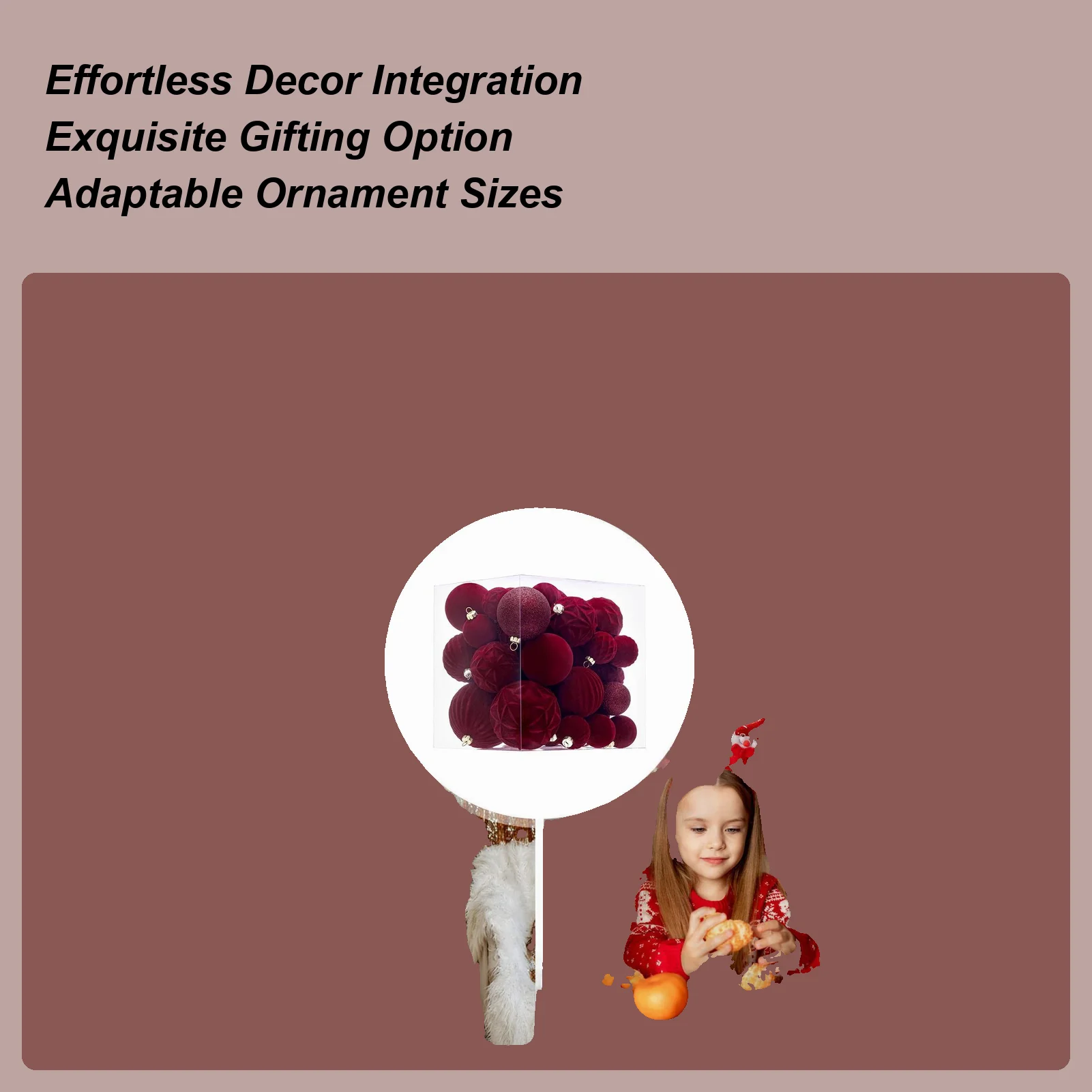 Effortless Decor Integration
Exquisite Gifting Option
Adaptable Ornament Sizes